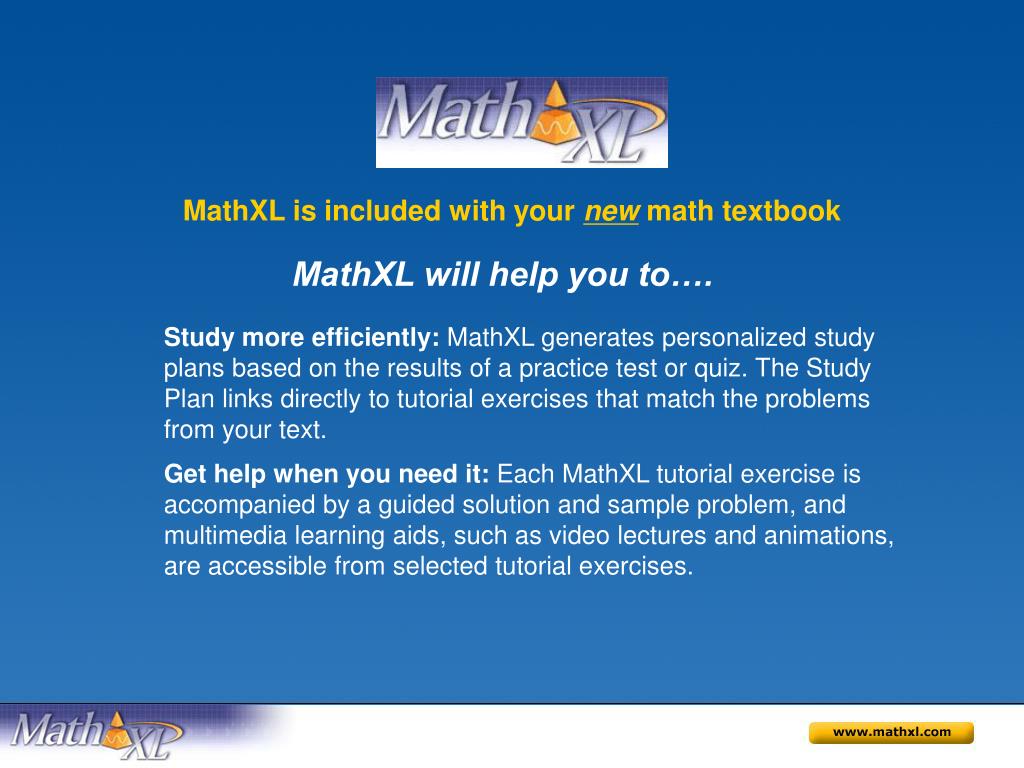 MathXL

MathXL is included with your new math textbook

MathXL will help you to….

Study more efficiently: MathXL generates personalized study plans based on the results of a practice test or quiz. The Study Plan links directly to tutorial exercises that match the problems from your text.

Get help when you need it: Each MathXL tutorial exercise is accompanied by a guided solution and sample problem, and multimedia learning aids, such as video lectures and animations, are accessible from selected tutorial exercises.

MathXL

www.mathxl.com